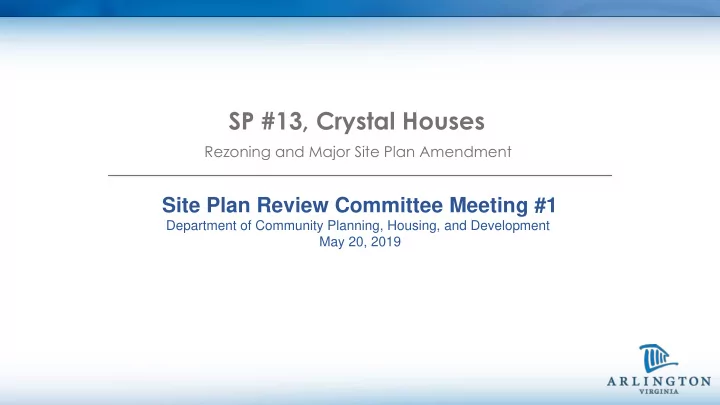 SP #13, Crystal Houses

Rezoning and Major Site Plan Amendment

Site Plan Review Committee Meeting #1
Department of Community Planning, Housing, and Development
May 20, 2019

ARLINGTON
VIRGINIA